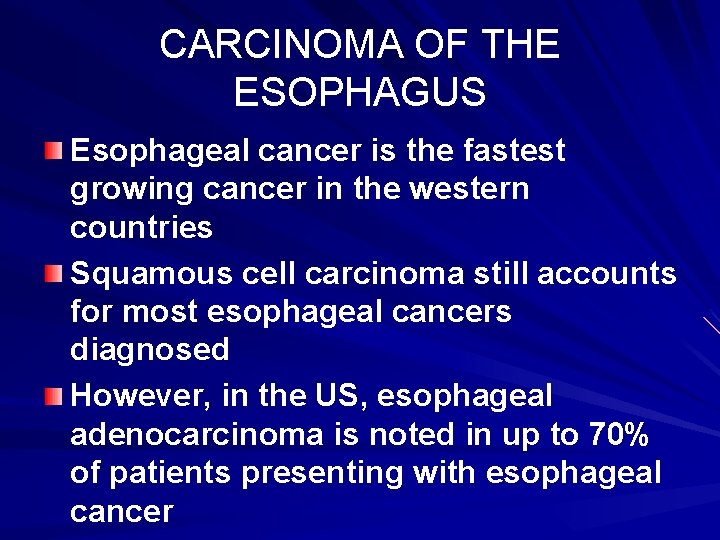 CARCINOMA OF THE ESOPHAGUS

Esophageal cancer is the fastest growing cancer in the western countries

Squamous cell carcinoma still accounts for most esophageal cancers diagnosed

However, in the US, esophageal adenocarcinoma is noted in up to 70% of patients presenting with esophageal cancer